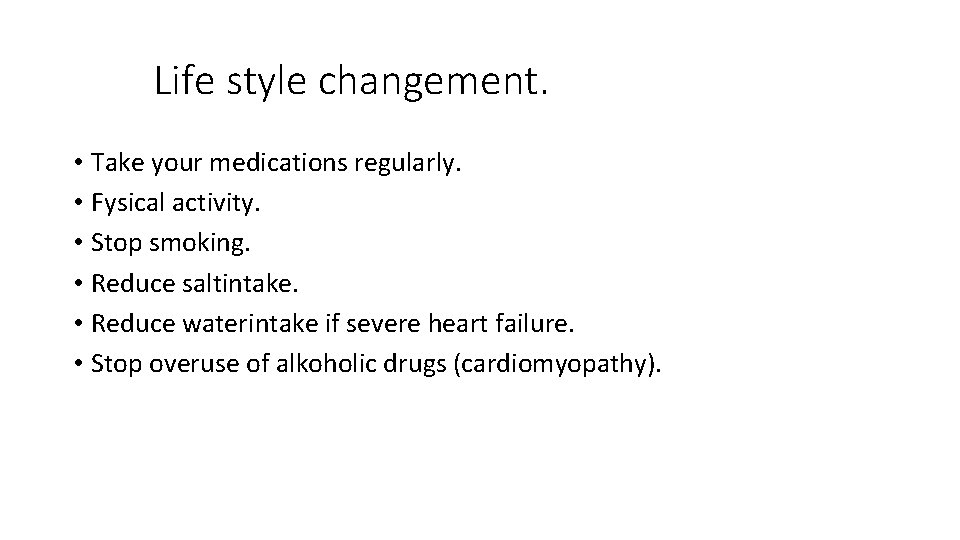 Life style changement.

• Take your medications regularly.
• Fysical activity.
• Stop smoking.
• Reduce saltintake.
• Reduce waterintake if severe heart failure.
• Stop overuse of alkoholic drugs (cardiomyopathy).